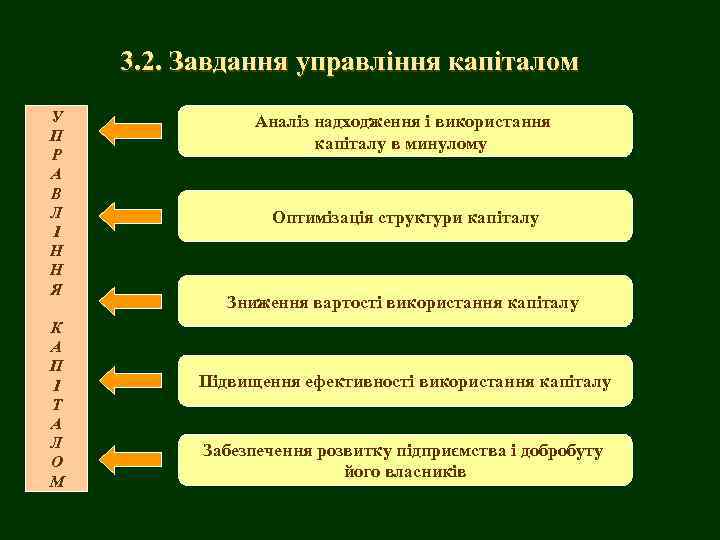 3.2. Завдання управління капіталом

У
П
Р
А
В
Л
І
Н
Н
Я

К
А
П
І
Т
А
Л
О
М

Аналіз надходження і використання капіталу в минулому

Оптимізація структури капіталу

Зниження вартості використання капіталу

Підвищення ефективності використання капіталу

Забезпечення розвитку підприємства і добробуту його власників